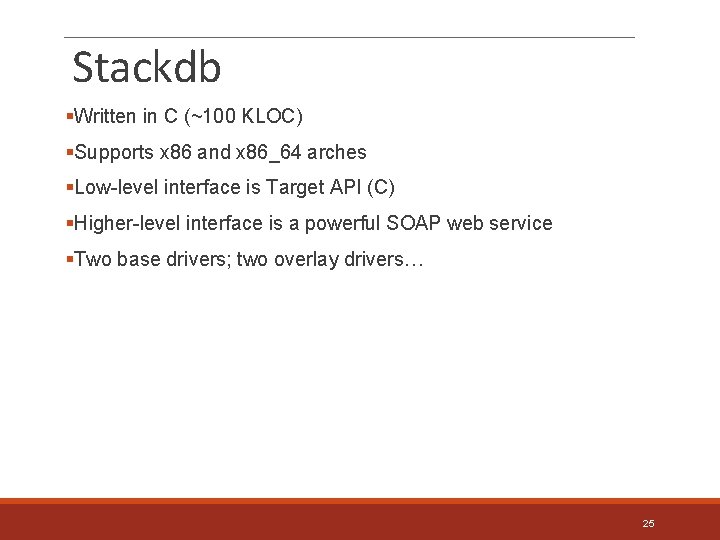 Stackdb

▪Written in C (~100 KLOC)

▪Supports x86 and x86_64 arches

▪Low-level interface is Target API (C)

▪Higher-level interface is a powerful SOAP web service

▪Two base drivers; two overlay drivers…

25